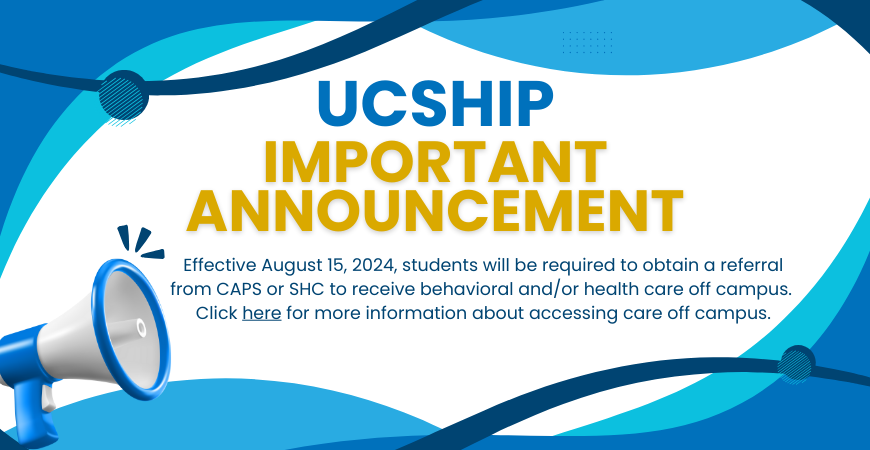 UCSHIP
IMPORTANT ANNOUNCEMENT

Effective August 15, 2024, students will be required to obtain a referral from CAPS or SHC to receive behavioral and/or health care off campus. Click here for more information about accessing care off campus.